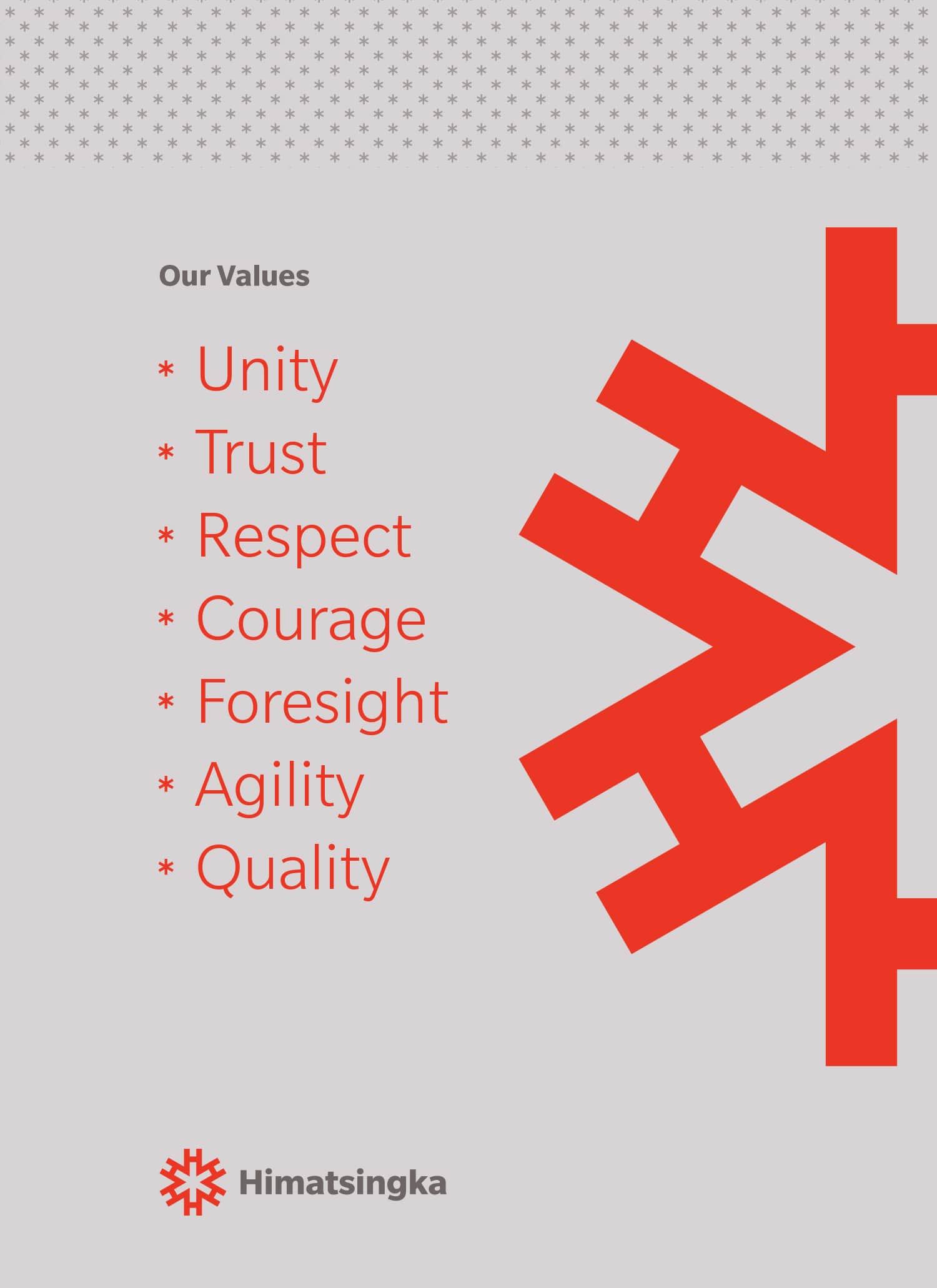 Our Values

* Unity
* Trust
* Respect
* Courage
* Foresight
* Agility
* Quality

Himatsingka